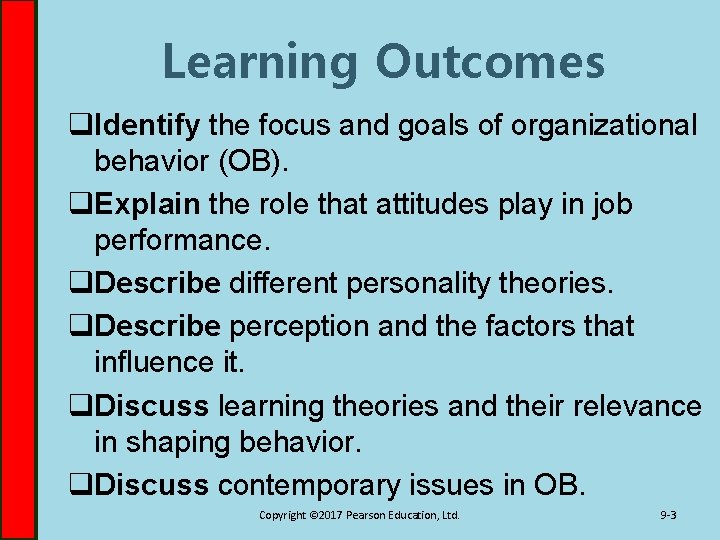 Learning Outcomes

❑Identify the focus and goals of organizational behavior (OB).

❑Explain the role that attitudes play in job performance.

❑Describe different personality theories.

❑Describe perception and the factors that influence it.

❑Discuss learning theories and their relevance in shaping behavior.

❑Discuss contemporary issues in OB.

Copyright ©2017 Pearson Education, Ltd.

9-3